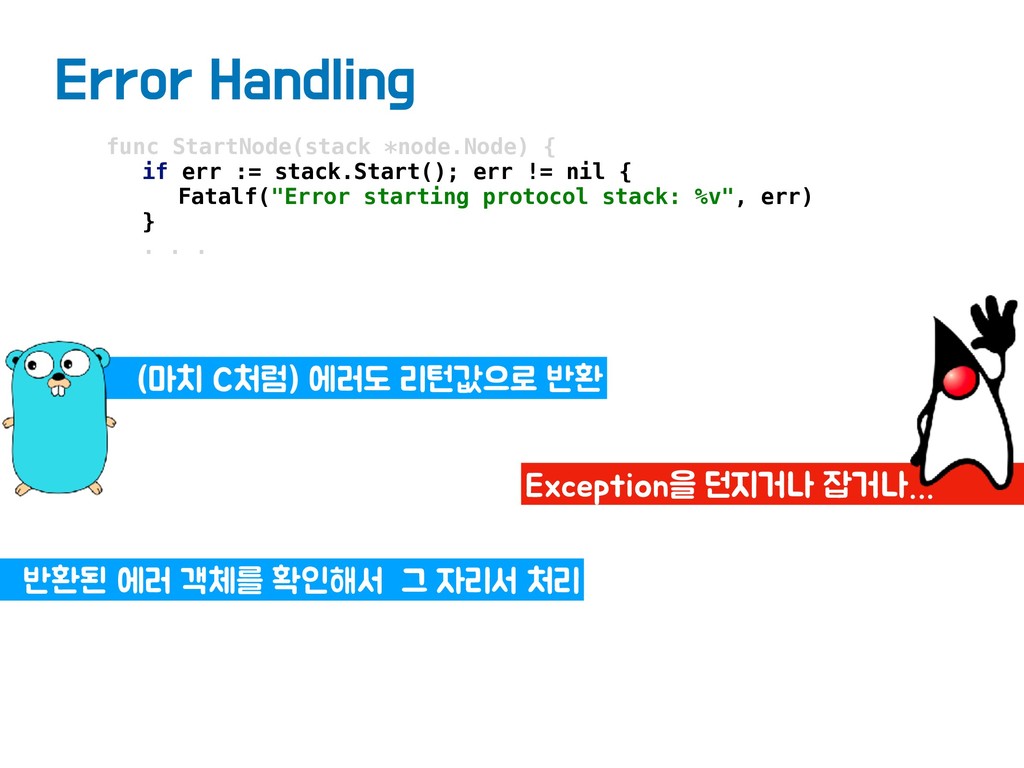 Error Handling

func StartNode(stack *node.Node) {
if err := stack.Start(); err != nil {
Fatalf("Error starting protocol stack: %v", err)
}
. . .

(마치 C처럼) 에러도 리턴값으로 반환

Exception을 던지거나 잡거나...

반환된 에러 객체를 확인해서 그 자리서 처리